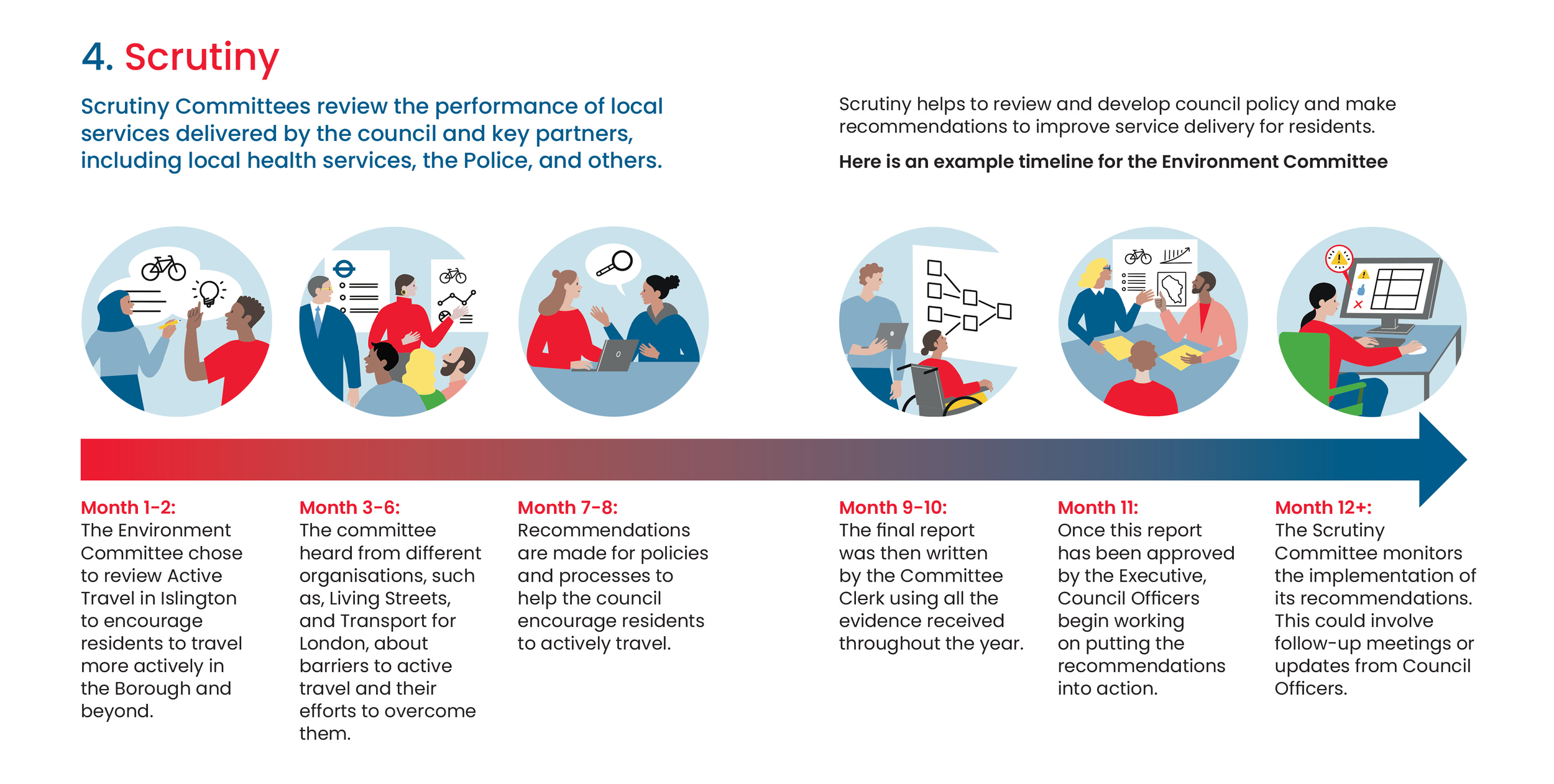 4. Scrutiny

Scrutiny Committees review the performance of local services delivered by the council and key partners, including local health services, the Police, and others.

Scrutiny helps to review and develop council policy and make recommendations to improve service delivery for residents.

Here is an example timeline for the Environment Committee

Month 1-2:
The Environment Committee chose to review Active Travel in Islington to encourage residents to travel more actively in the Borough and beyond.

Month 3-6:
The committee heard from different organisations, such as, Living Streets, and Transport for London, about barriers to active travel and their efforts to overcome them.

Month 7-8:
Recommendations are made for policies and processes to help the council encourage residents to actively travel.

Month 9-10:
The final report was then written by the Committee Clerk using all the evidence received throughout the year.

Month 11:
Once this report has been approved by the Executive, Council Officers begin working on putting the recommendations into action.

Month 12+:
The Scrutiny Committee monitors the implementation of its recommendations. This could involve follow-up meetings or updates from Council Officers.